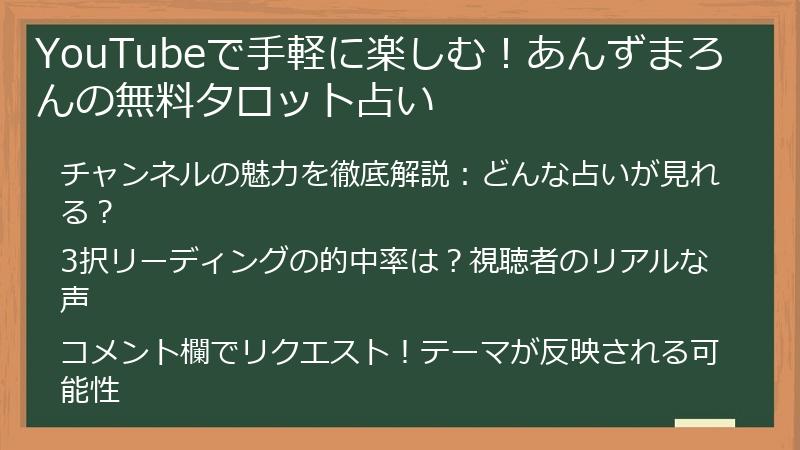 YouTubeで手軽に楽しむ！あんずまろんの無料タロット占い

チャンネルの魅力を徹底解説：どんな占いが見れる？

3択リーディングの的中率は？視聴者のリアルな声

コメント欄でリクエスト！テーマが反映される可能性